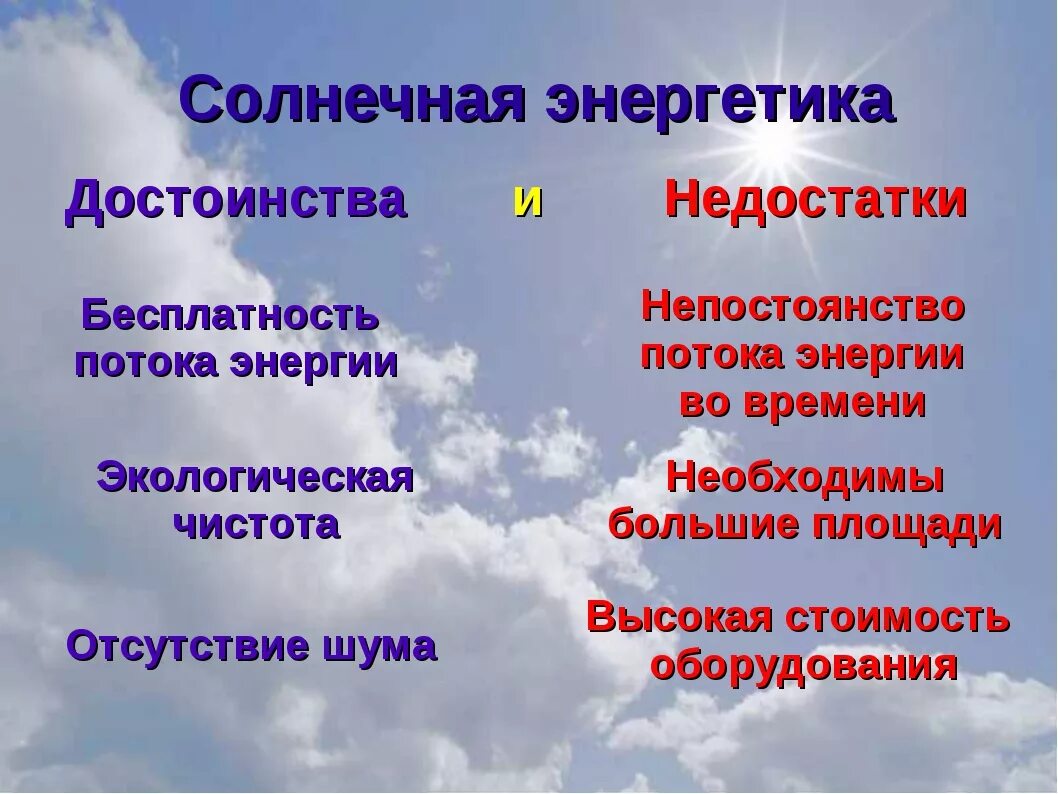 Солнечная энергетика

Достоинства и Недостатки

Бесплатность потока энергии

Экологическая чистота

Отсутствие шума

Непостоянство потока энергии во времени

Необходимы большие площади

Высокая стоимость оборудования